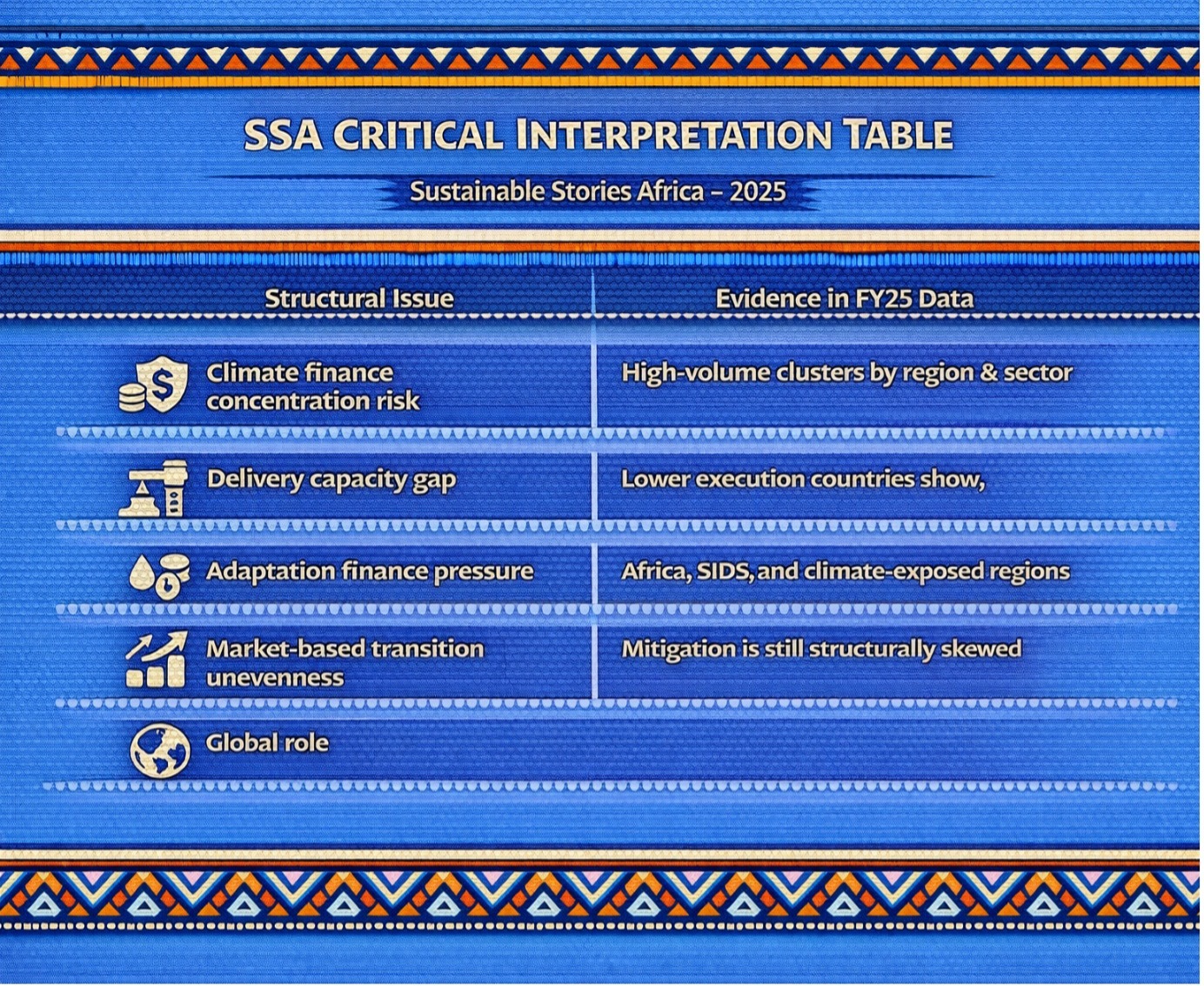 SSA CRITICAL INTERPRETATION TABLE

Sustainable Stories Africa – 2025

| Structural Issue | Evidence in FY25 Data |
|---|---|
| Climate finance concentration risk | High-volume clusters by region & sector |
| Delivery capacity gap | Lower execution countries show, |
| Adaptation finance pressure | Africa, SIDS, and climate-exposed regions |
| Market-based transition unevenness | Mitigation is still structurally skewed |
| Global role | |